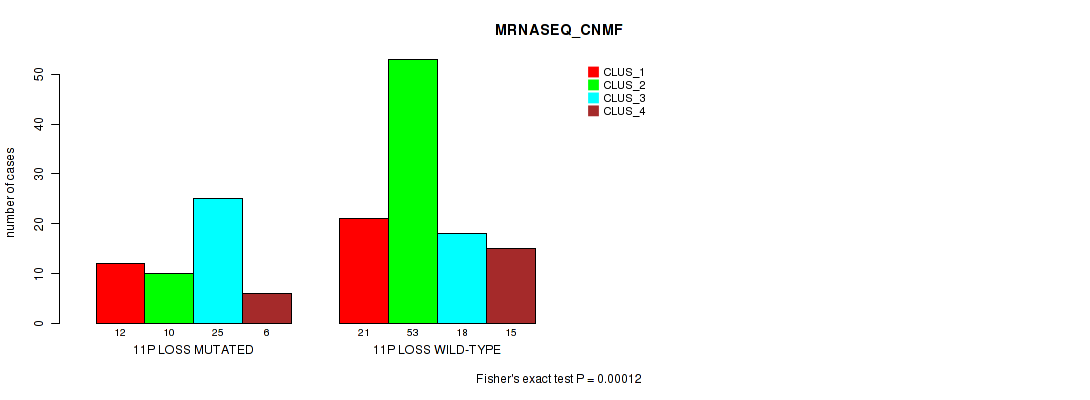 MRNASEQ_CNMF

CLUS_1
CLUS_2
CLUS_3
CLUS_4

number of cases

0
10
20
30
40
50

12 10 25 6
11P LOSS MUTATED

21 53 18 15
11P LOSS WILD-TYPE

Fisher's exact test P = 0.00012